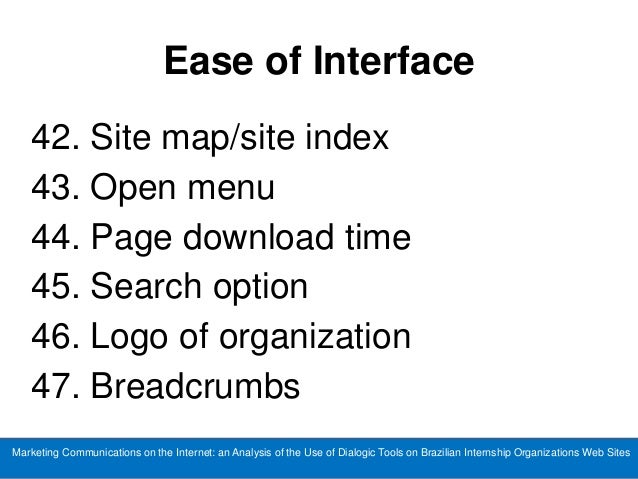 Ease of Interface

42. Site map/site index
43. Open menu
44. Page download time
45. Search option
46. Logo of organization
47. Breadcrumbs

Marketing Communications on the Internet: an Analysis of the Use of Dialogic Tools on Brazilian Internship Organizations Web Sites